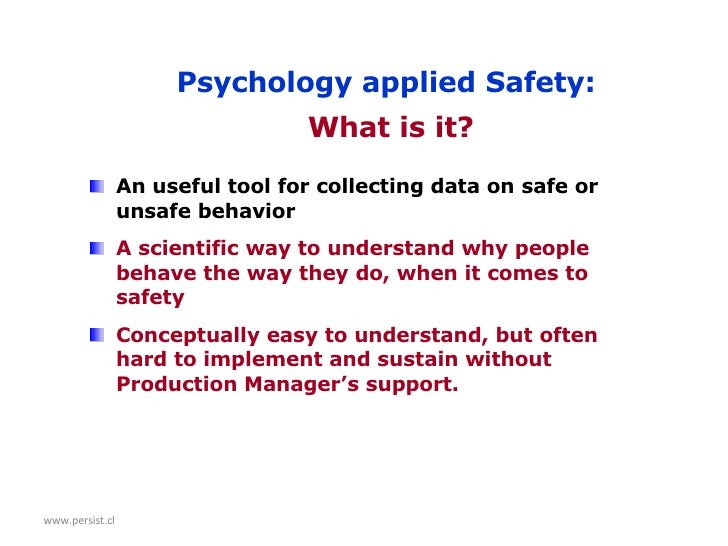 Psychology applied Safety:
What is it?

An useful tool for collecting data on safe or unsafe behavior

A scientific way to understand why people behave the way they do, when it comes to safety

Conceptually easy to understand, but often hard to implement and sustain without Production Manager's support.

www.persist.cl